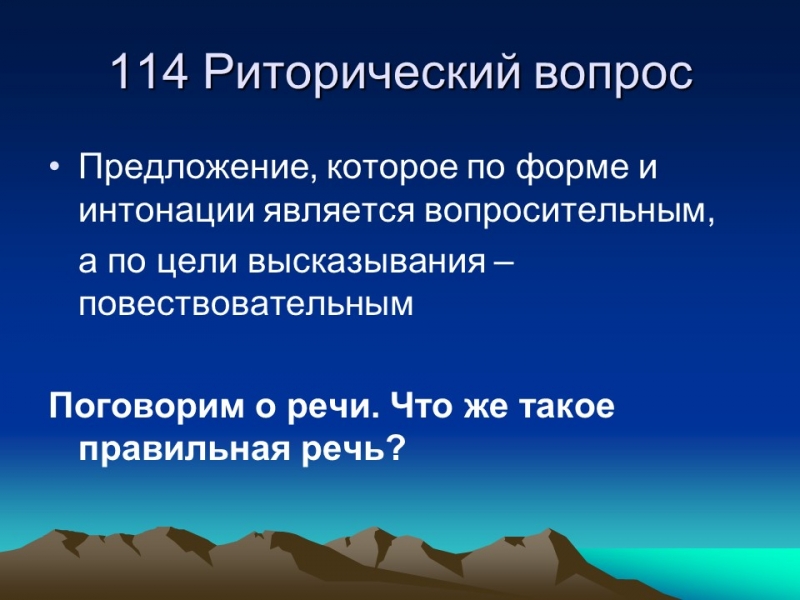 114 Риторический вопрос

• Предложение, которое по форме и интонации является вопросительным,

а по цели высказывания – повествовательным

Поговорим о речи. Что же такое правильная речь?